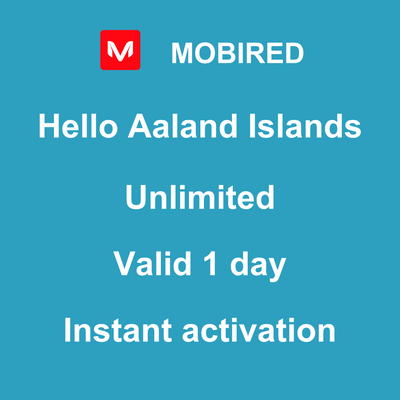 M MOBIRED

Hello Aaland Islands

Unlimited

Valid 1 day

Instant activation